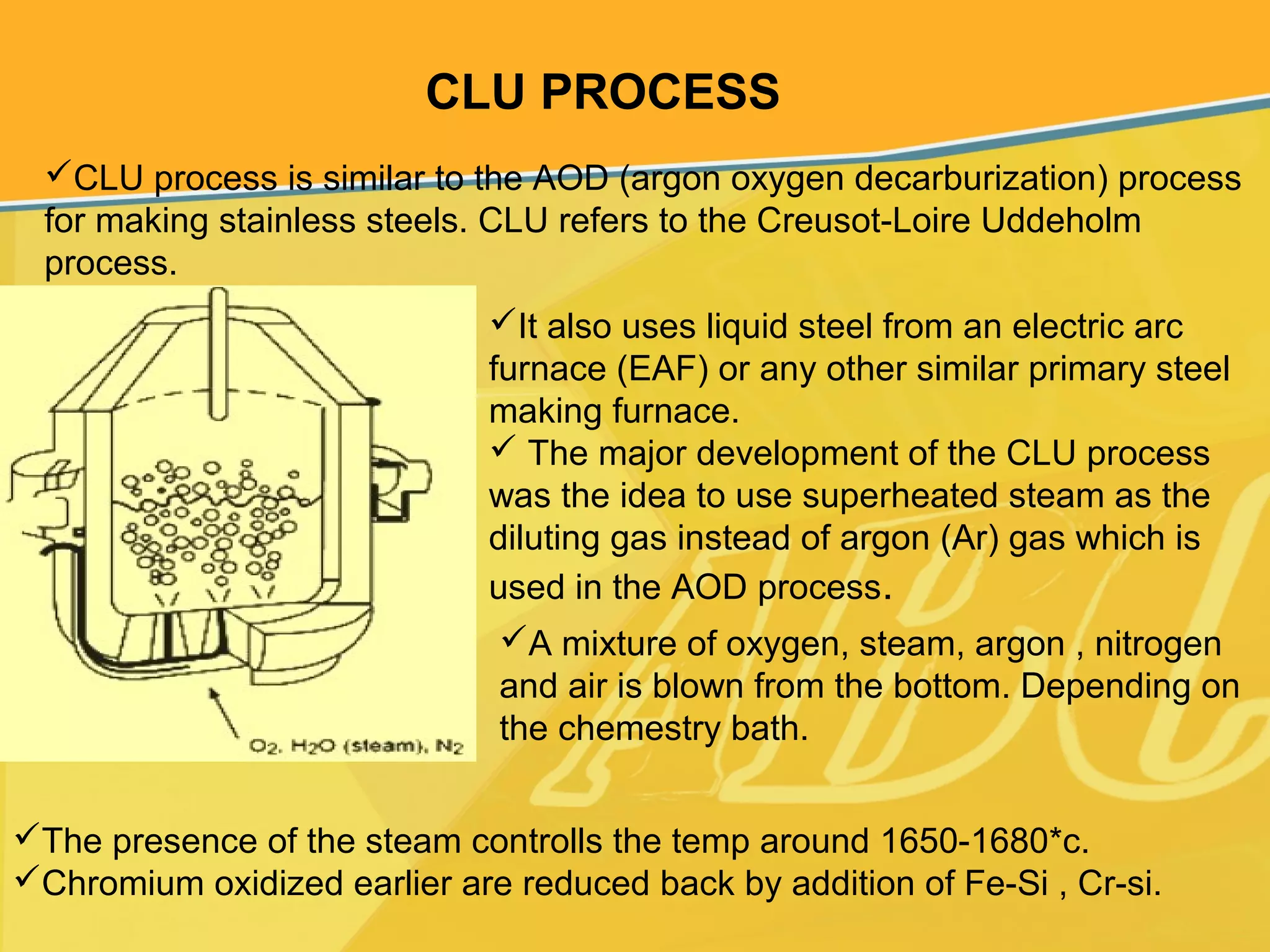 CLU PROCESS

✓CLU process is similar to the AOD (argon oxygen decarburization) process for making stainless steels. CLU refers to the Creusot-Loire Uddeholm process.

$O_2$, $H_2O$ (steam), $N_2$

✓It also uses liquid steel from an electric arc furnace (EAF) or any other similar primary steel making furnace.

✓ The major development of the CLU process was the idea to use superheated steam as the diluting gas instead of argon (Ar) gas which is used in the AOD process.

✓A mixture of oxygen, steam, argon , nitrogen and air is blown from the bottom. Depending on the chemestry bath.

✓The presence of the steam controlls the temp around 1650-1680*c.
✓Chromium oxidized earlier are reduced back by addition of Fe-Si , Cr-si.